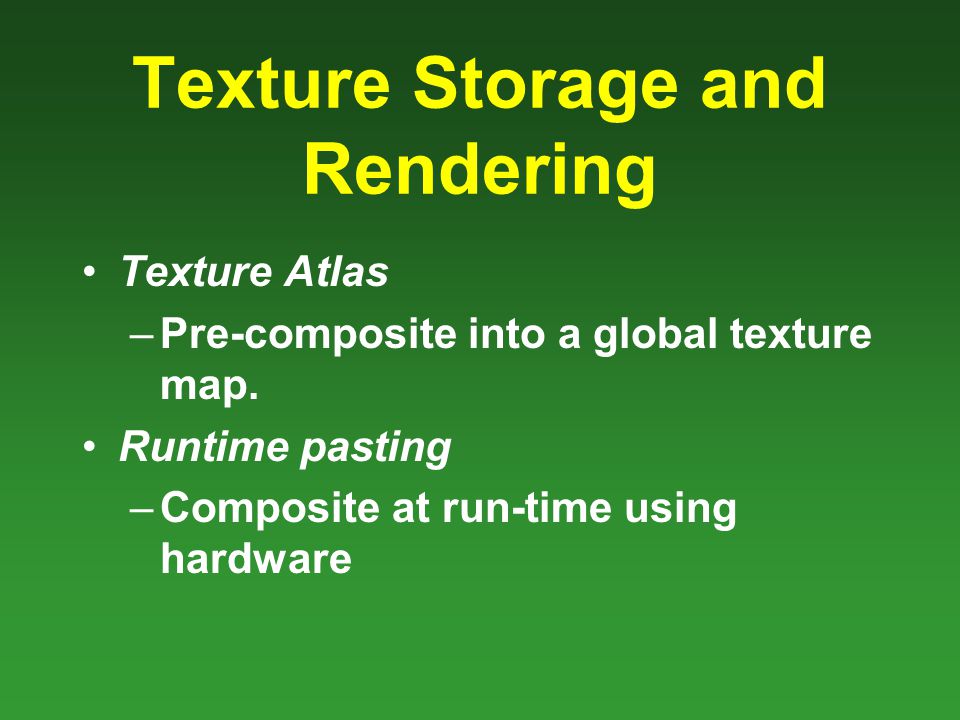 Texture Storage and Rendering

• Texture Atlas
– Pre-composite into a global texture map.
• Runtime pasting
– Composite at run-time using hardware